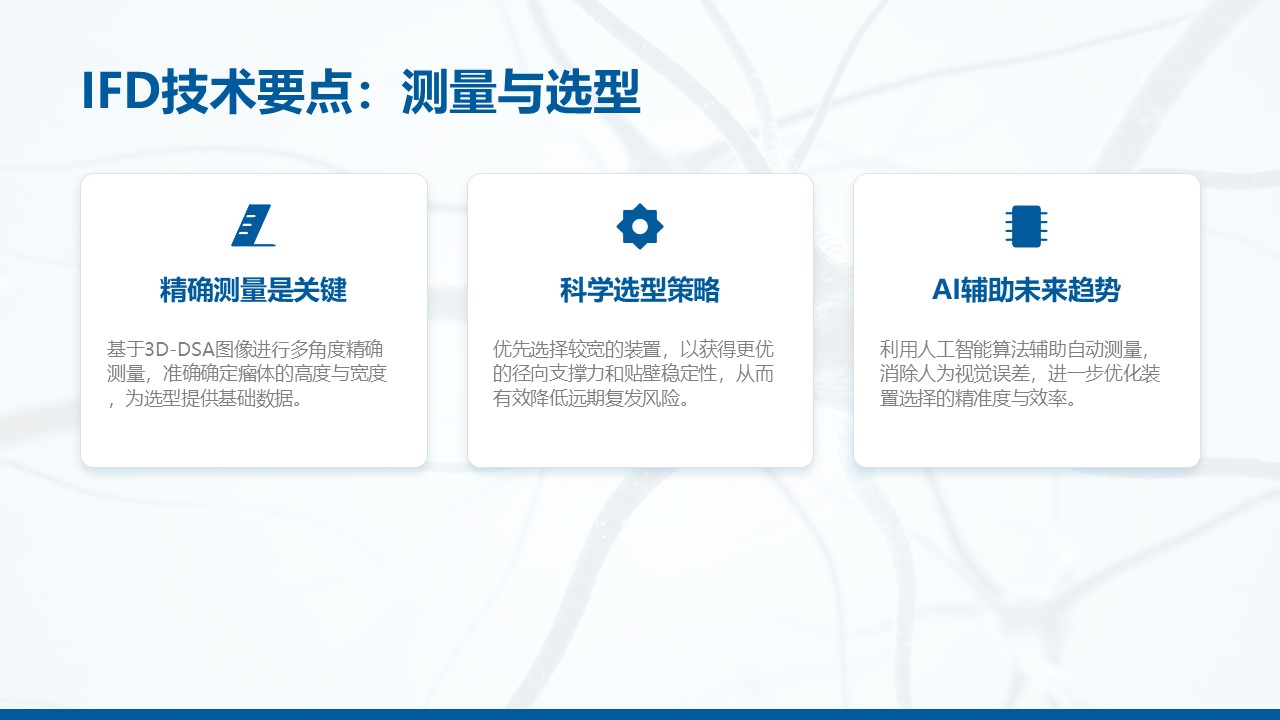 IFD技术要点：测量与选型

精确测量是关键

基于3D-DSA图像进行多角度精确测量，准确确定瘤体的高度与宽度，为选型提供基础数据。

科学选型策略

优先选择较宽的装置，以获得更优的径向支撑力和贴壁稳定性，从而有效降低远期复发风险。

AI辅助未来趋势

利用人工智能算法辅助自动测量，消除人为视觉误差，进一步优化装置选择的精准度与效率。